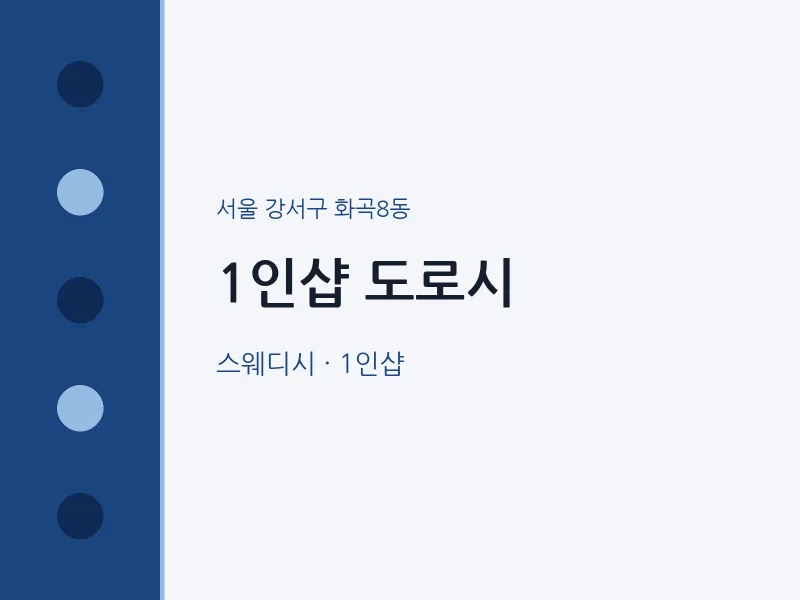 서울 강서구 화곡8동

1인샵 도로시

스웨디시 · 1인샵